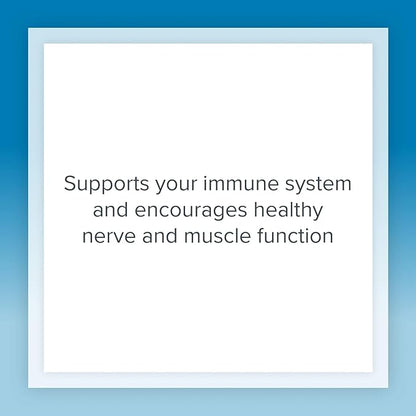 Supports your immune system and encourages healthy nerve and muscle function